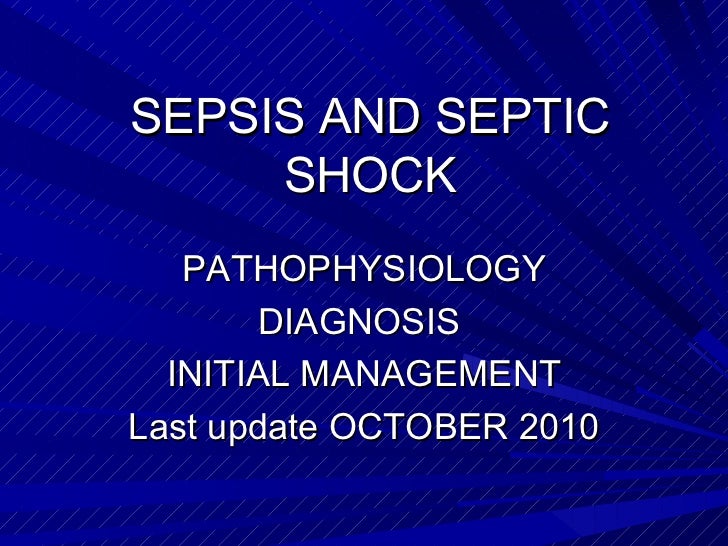 SEPSIS AND SEPTIC SHOCK

PATHOPHYSIOLOGY
DIAGNOSIS
INITIAL MANAGEMENT
Last update OCTOBER 2010